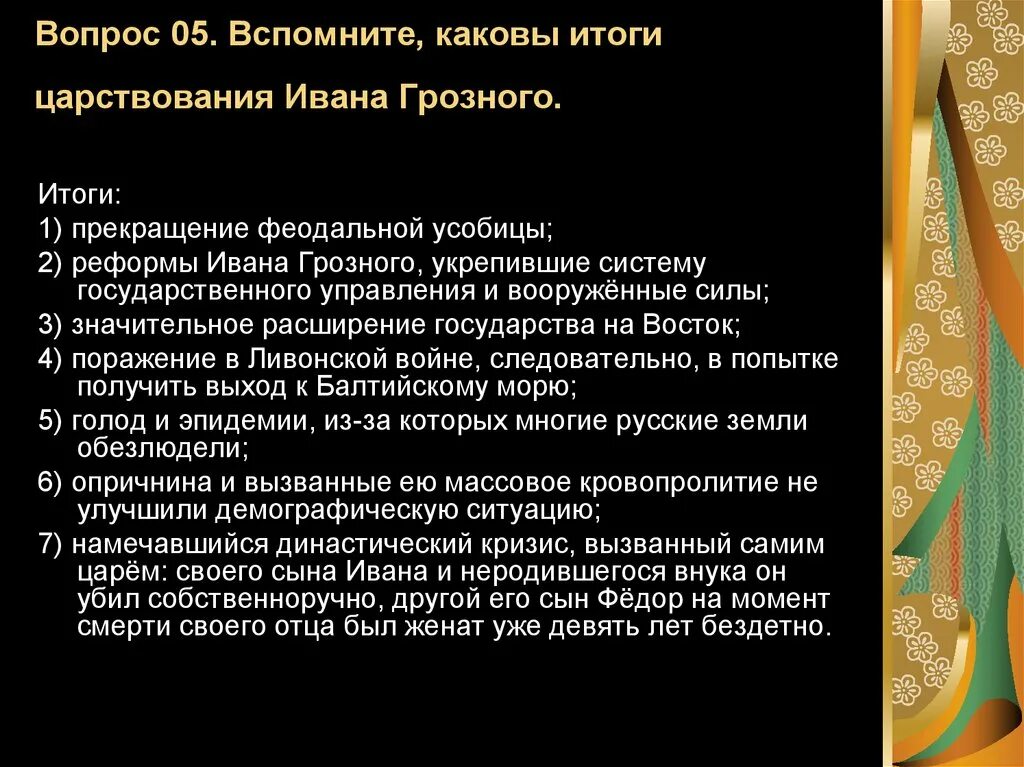 Вопрос 05. Вспомните, каковы итоги царствования Ивана Грозного.

Итоги:
1) прекращение феодальной усобицы;
2) реформы Ивана Грозного, укрепившие систему государственного управления и вооружённые силы;
3) значительное расширение государства на Восток;
4) поражение в Ливонской войне, следовательно, в попытке получить выход к Балтийскому морю;
5) голод и эпидемии, из-за которых многие русские земли обезлюдели;
6) опричнина и вызванные ею массовое кровопролитие не улучшили демографическую ситуацию;
7) намечавшийся династический кризис, вызванный самим царём: своего сына Ивана и неродившегося внука он убил собственноручно, другой его сын Фёдор на момент смерти своего отца был женат уже девять лет бездетно.